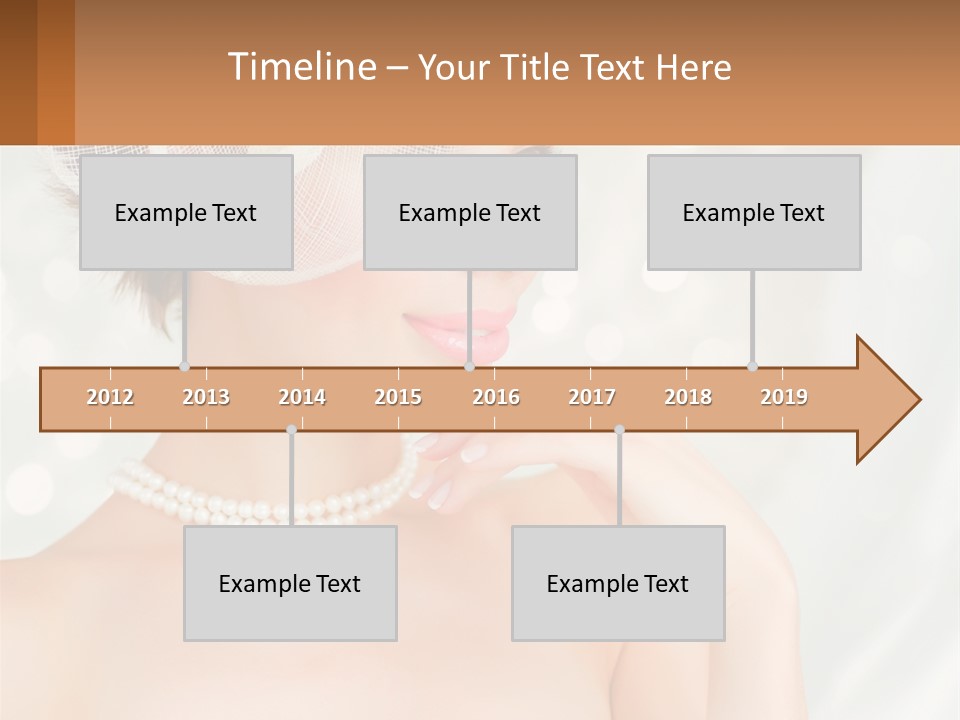 Timeline – Your Title Text Here

Example Text

Example Text

Example Text

2012 2013 2014 2015 2016 2017 2018 2019

Example Text

Example Text